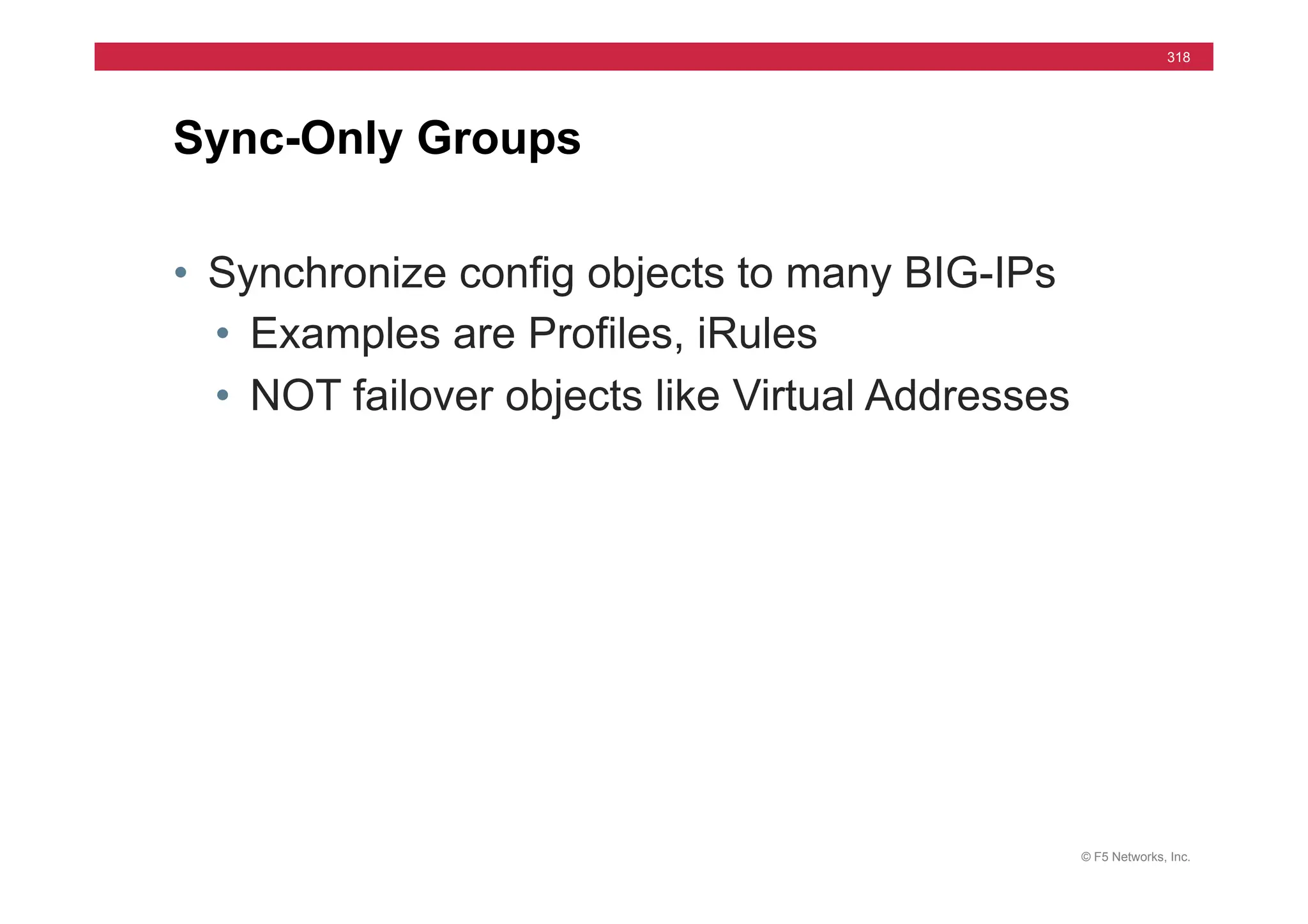 318

Sync-Only Groups

• Synchronize config objects to many BIG-IPs
  • Examples are Profiles, iRules
  • NOT failover objects like Virtual Addresses

© F5 Networks, Inc.